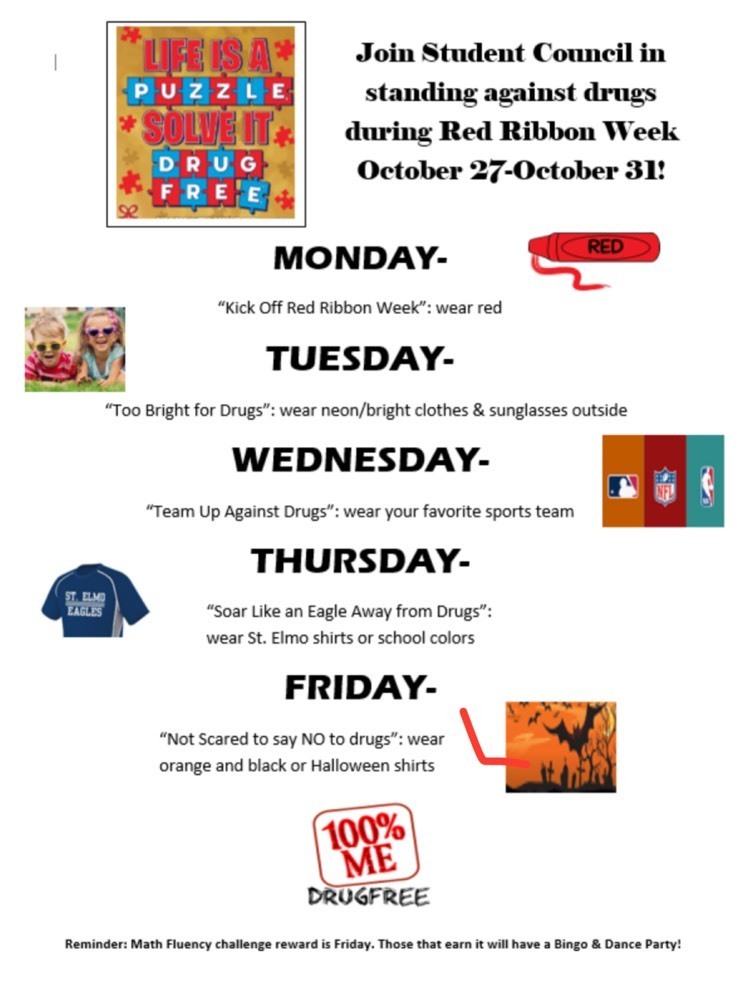 LIFE IS A PUZZLE SOLVE IT DRUG FREE

Join Student Council in standing against drugs during Red Ribbon Week October 27-October 31!

MONDAY-

RED

"Kick Off Red Ribbon Week": wear red

TUESDAY-

"Too Bright for Drugs": wear neon/bright clothes & sunglasses outside

WEDNESDAY-

NFL

"Team Up Against Drugs": wear your favorite sports team

THURSDAY-

ST. ELMO EAGLES

"Soar Like an Eagle Away from Drugs": wear St. Elmo shirts or school colors

FRIDAY-

"Not Scared to say NO to drugs": wear orange and black or Halloween shirts

100% ME

DRUGFREE

Reminder: Math Fluency challenge reward is Friday. Those that earn it will have a Bingo & Dance Party!